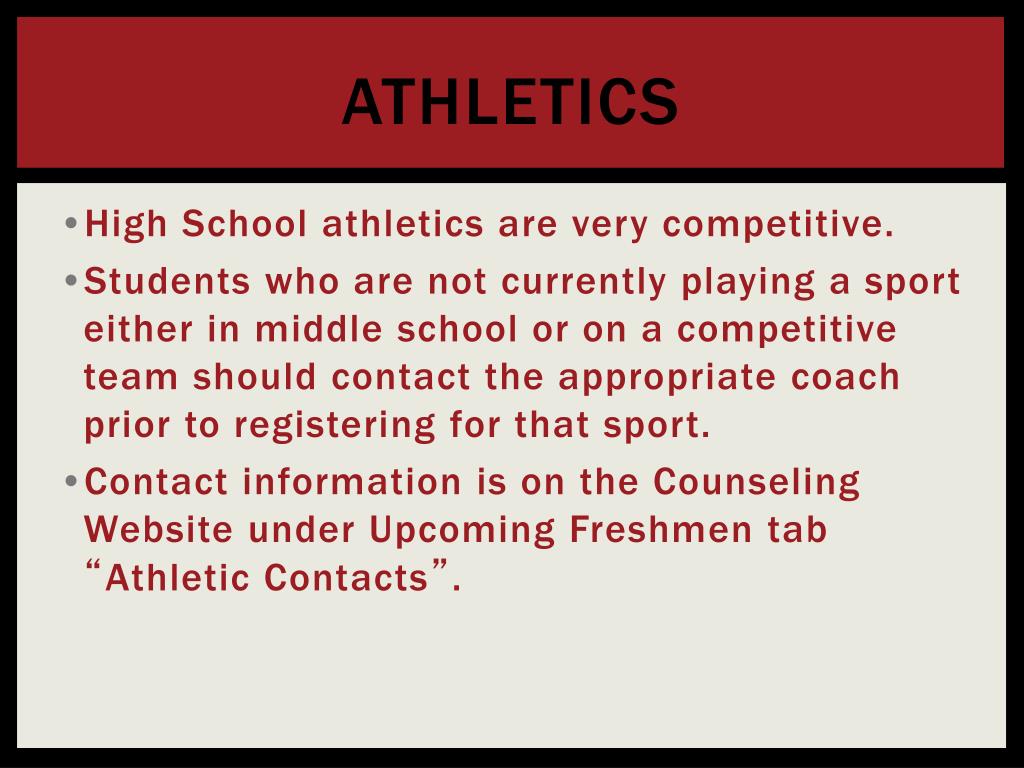 ATHLETICS

• High School athletics are very competitive.
• Students who are not currently playing a sport either in middle school or on a competitive team should contact the appropriate coach prior to registering for that sport.
• Contact information is on the Counseling Website under Upcoming Freshmen tab "Athletic Contacts".